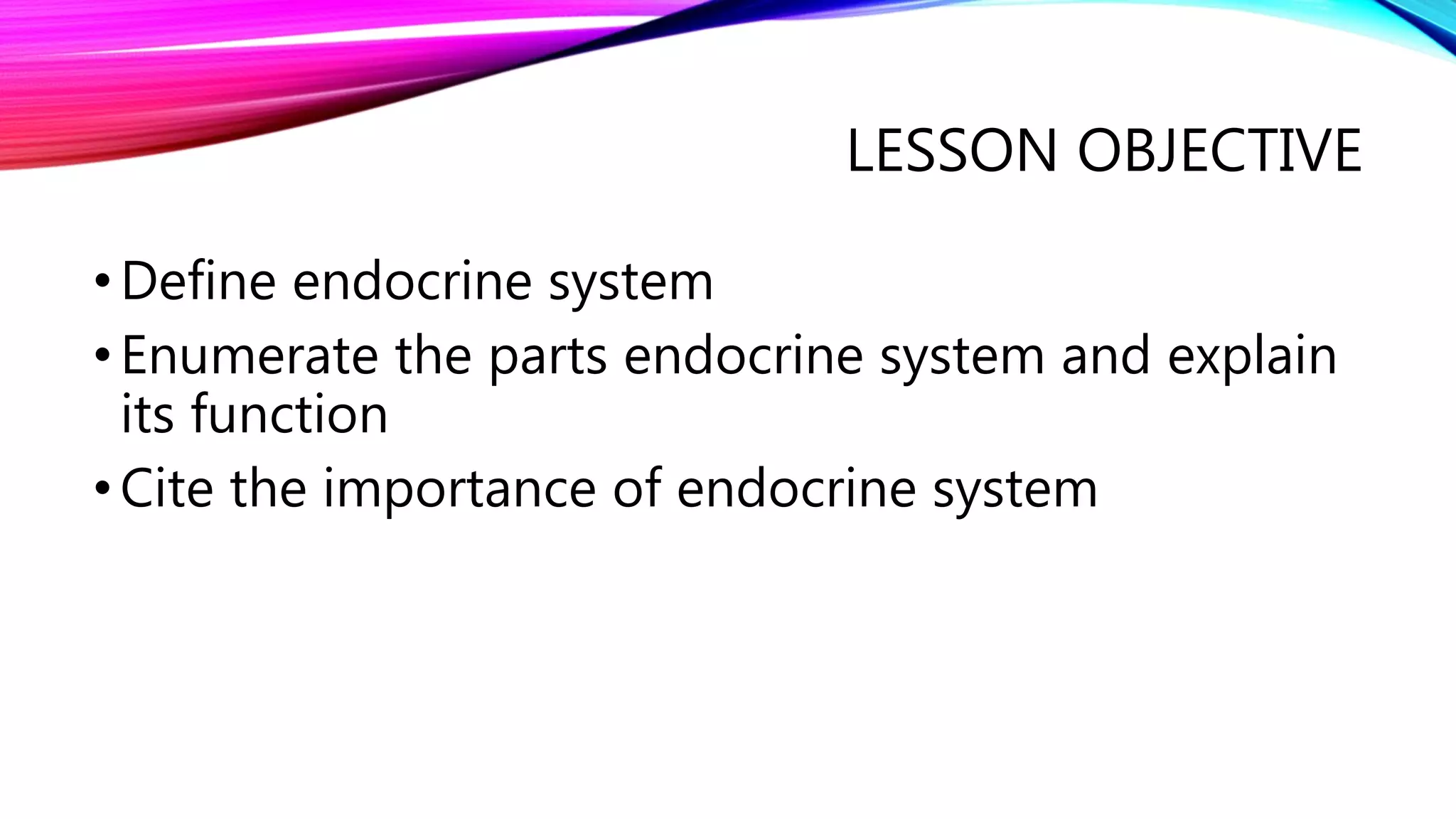 LESSON OBJECTIVE

• Define endocrine system
• Enumerate the parts endocrine system and explain its function
• Cite the importance of endocrine system